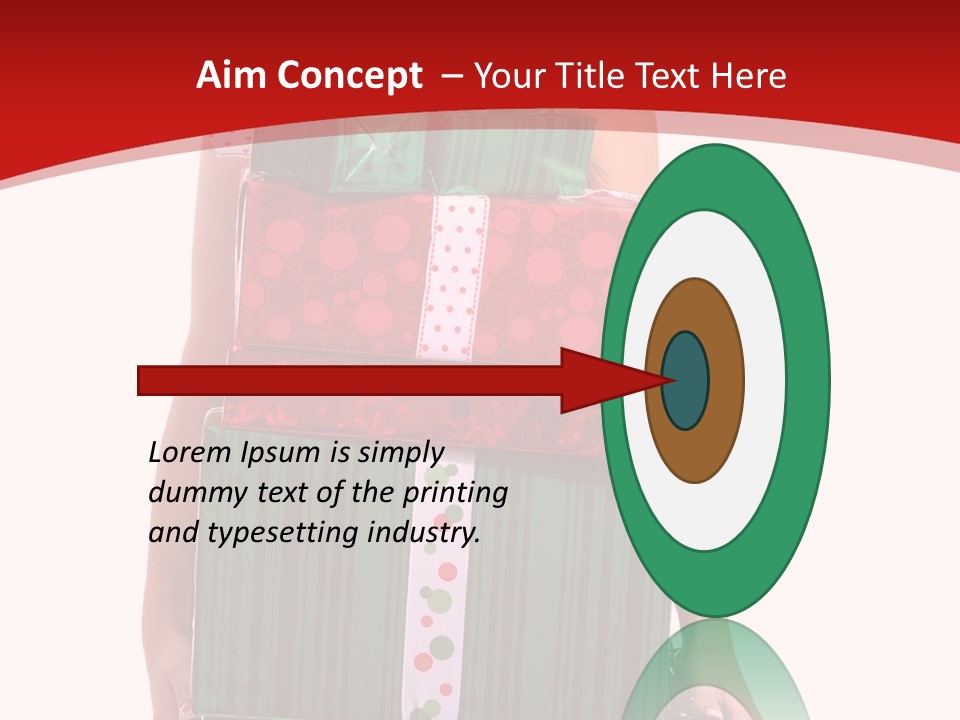 Aim Concept – Your Title Text Here

Lorem Ipsum is simply dummy text of the printing and typesetting industry.